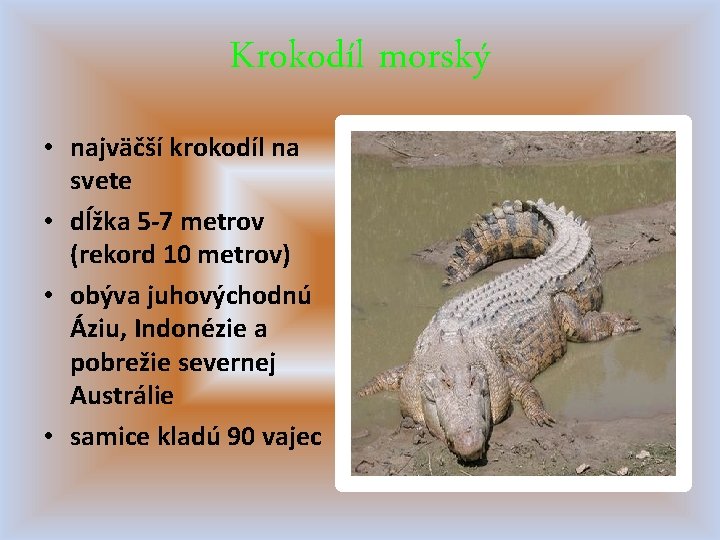 Krokodíl morský

• najväčší krokodíl na svete
• dĺžka 5-7 metrov (rekord 10 metrov)
• obýva juhovýchodnú Áziu, Indonézie a pobrežie severnej Austrálie
• samice kladú 90 vajec